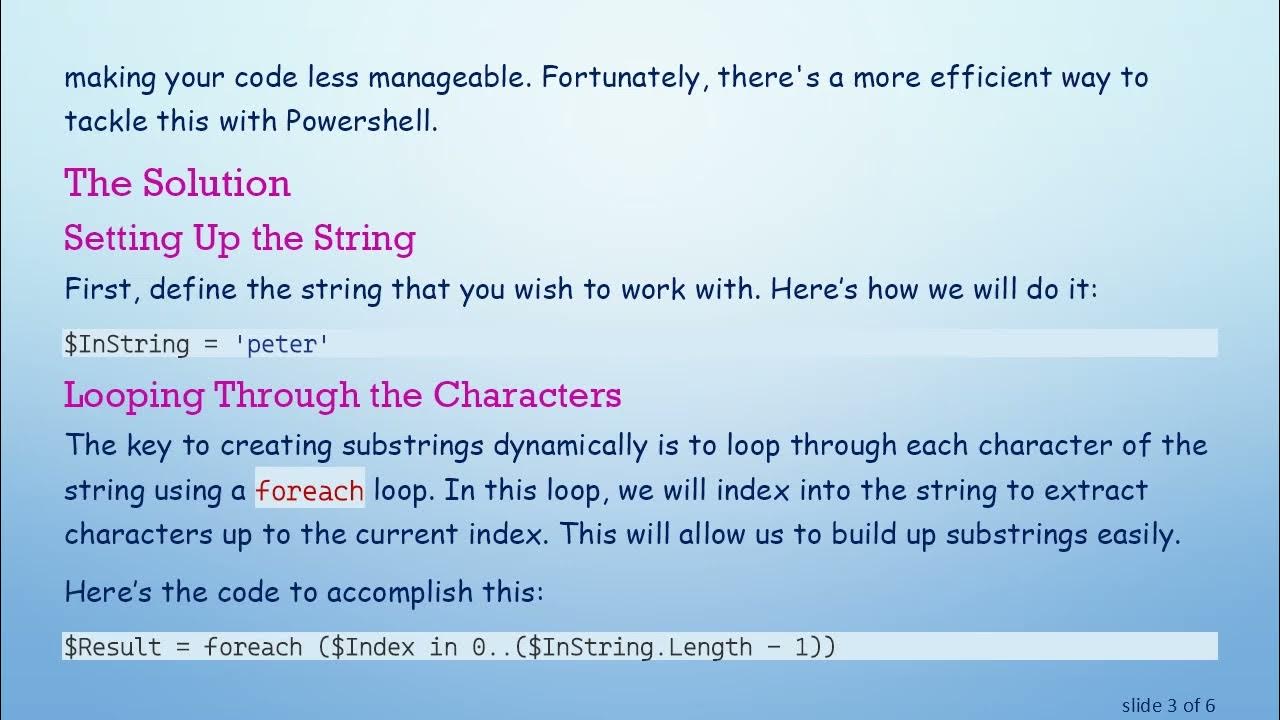 making your code less manageable. Fortunately, there's a more efficient way to tackle this with Powershell.

The Solution

Setting Up the String

First, define the string that you wish to work with. Here’s how we will do it:

$InString = 'peter'

Looping Through the Characters

The key to creating substrings dynamically is to loop through each character of the string using a foreach loop. In this loop, we will index into the string to extract characters up to the current index. This will allow us to build up substrings easily.

Here’s the code to accomplish this:

$Result = foreach ($Index in 0..($InString.Length - 1))

slide 3 of 6